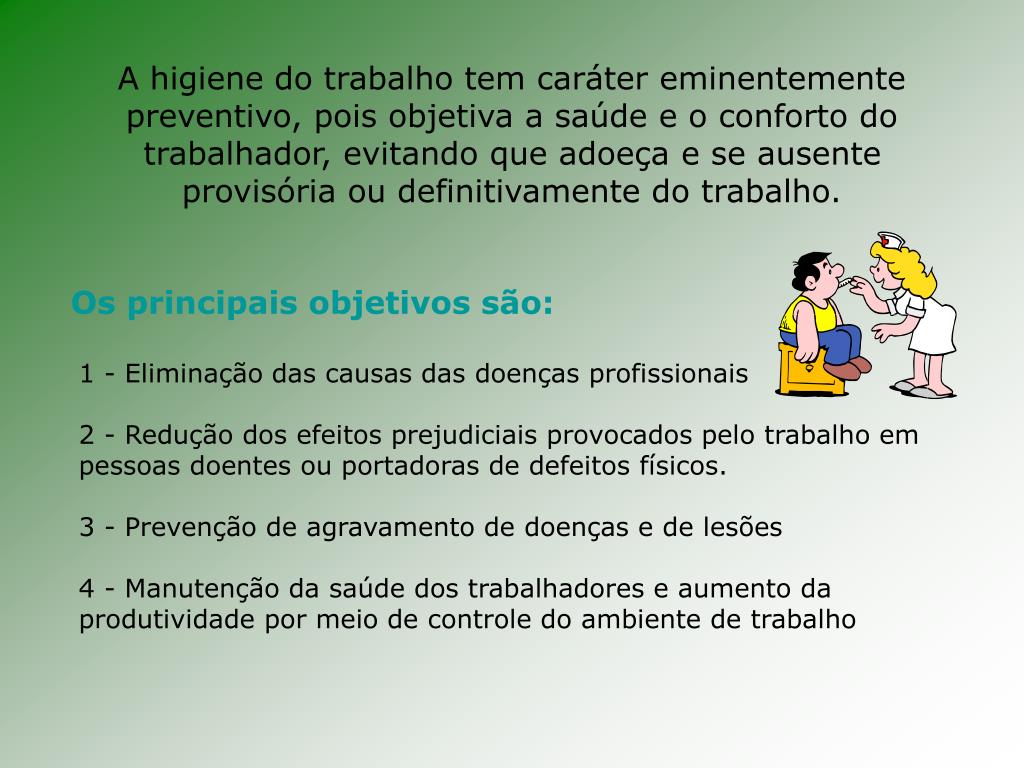 A higiene do trabalho tem caráter eminentemente preventivo, pois objetiva a saúde e o conforto do trabalhador, evitando que adoeça e se ausente provisória ou definitivamente do trabalho.

Os principais objetivos são:

1 - Eliminação das causas das doenças profissionais

2 - Redução dos efeitos prejudiciais provocados pelo trabalho em pessoas doentes ou portadoras de defeitos físicos.

3 - Prevenção de agravamento de doenças e de lesões

4 - Manutenção da saúde dos trabalhadores e aumento da produtividade por meio de controle do ambiente de trabalho